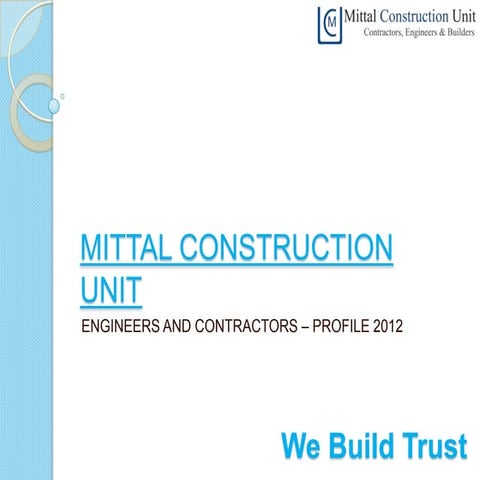 MC Mittal Construction Unit
Contractors, Engineers & Builders

MITTAL CONSTRUCTION UNIT

ENGINEERS AND CONTRACTORS – PROFILE 2012

We Build Trust